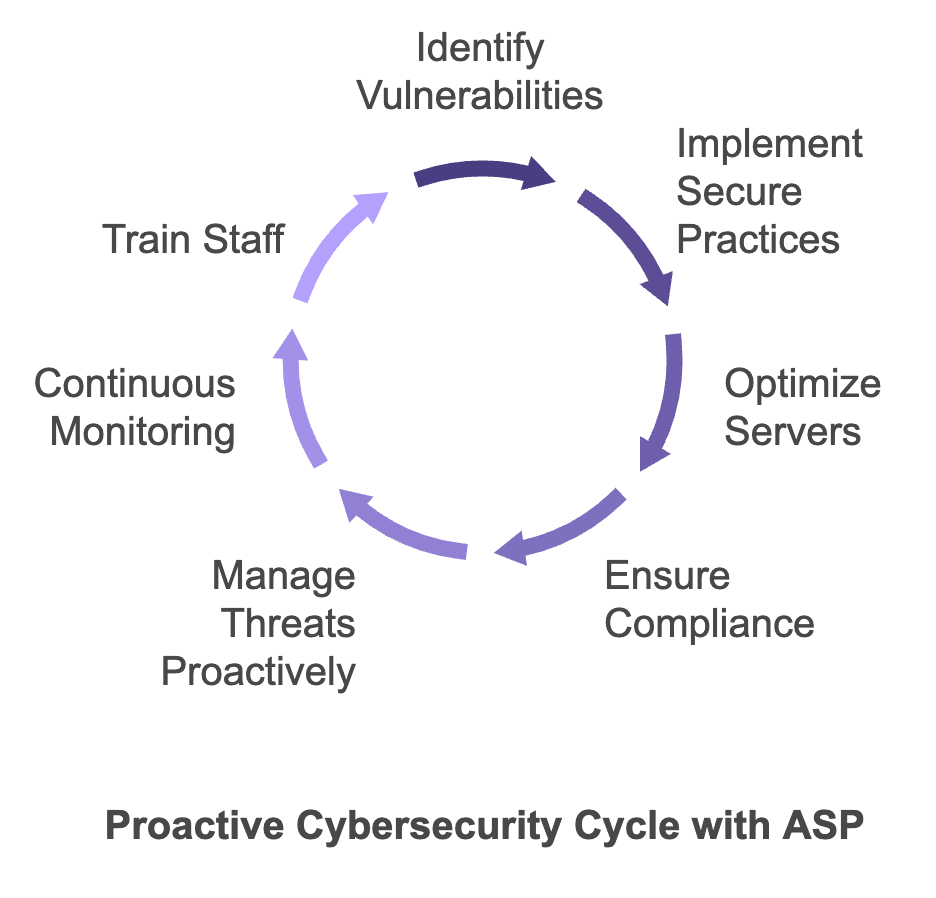 Identify Vulnerabilities

Implement Secure Practices

Optimize Servers

Ensure Compliance

Manage Threats Proactively

Continuous Monitoring

Train Staff

Proactive Cybersecurity Cycle with ASP